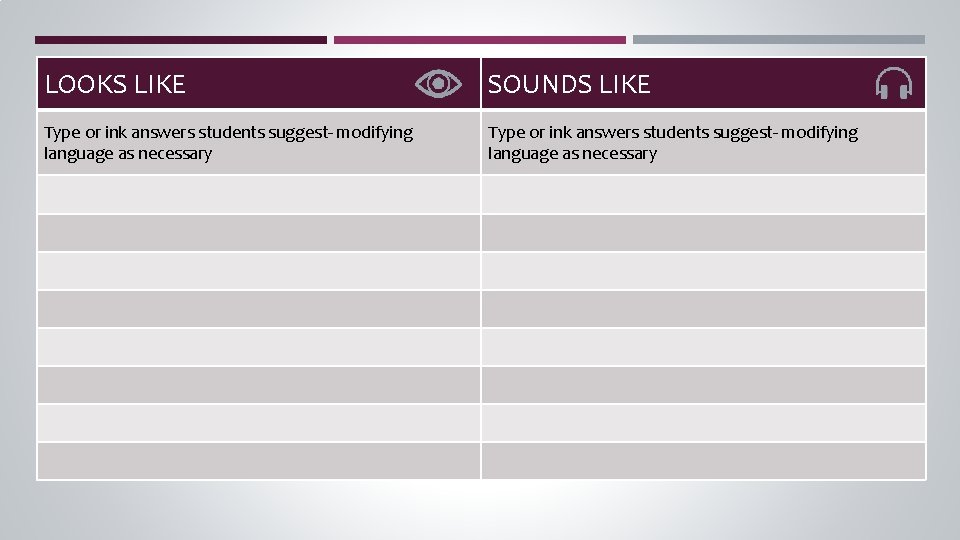 | LOOKS LIKE | SOUNDS LIKE |
|---|---|
| Type or ink answers students suggest- modifying language as necessary | Type or ink answers students suggest- modifying language as necessary |
| | |
| | |
| | |
| | |
| | |
| | |
| | |
| | |